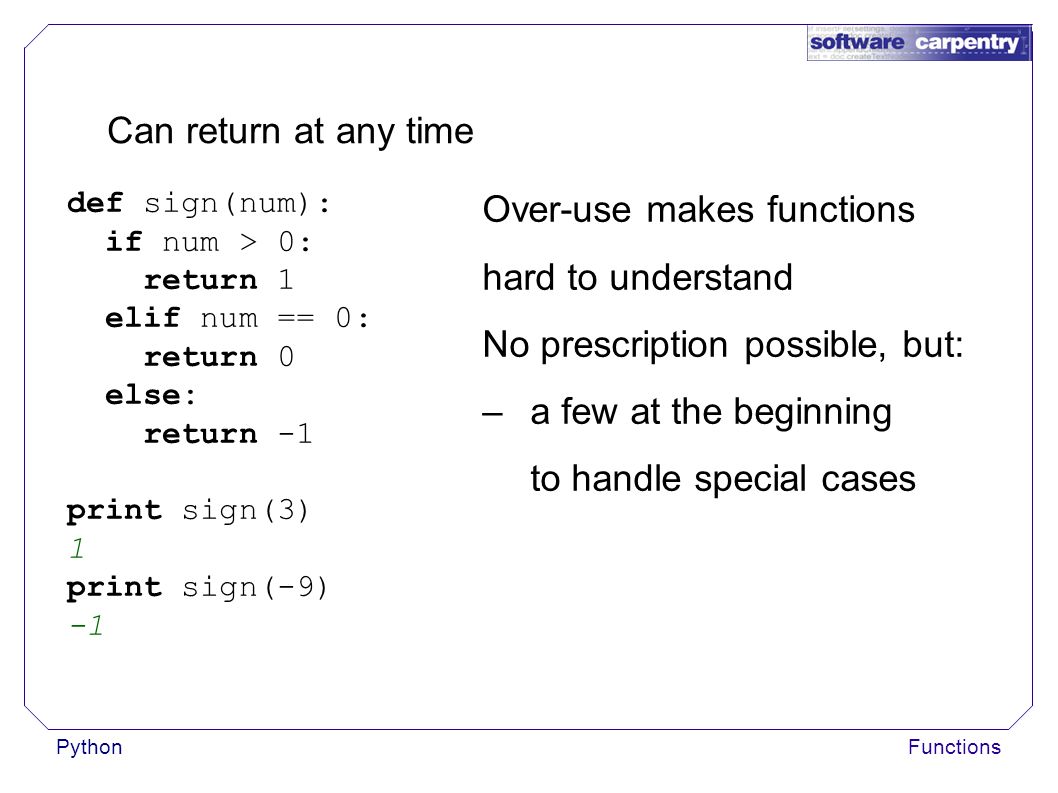 software carpentry

Can return at any time

def sign(num):
  if num > 0:
    return 1
  elif num == 0:
    return 0
  else:
    return -1

print sign(3)
1
print sign(-9)
-1

Over-use makes functions hard to understand

No prescription possible, but:

– a few at the beginning to handle special cases

Python

Functions